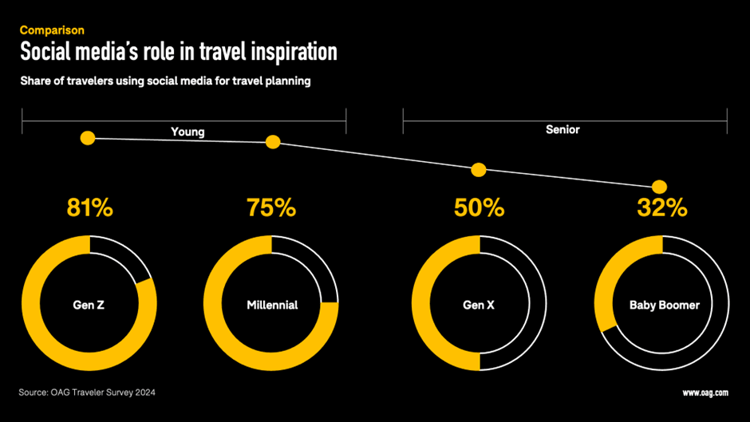 Comparison

Social media's role in travel inspiration

Share of travelers using social media for travel planning

Young

Senior

81%

75%

50%

32%

Gen Z

Millennial

Gen X

Baby Boomer

Source: OAG Traveler Survey 2024

www.oag.com